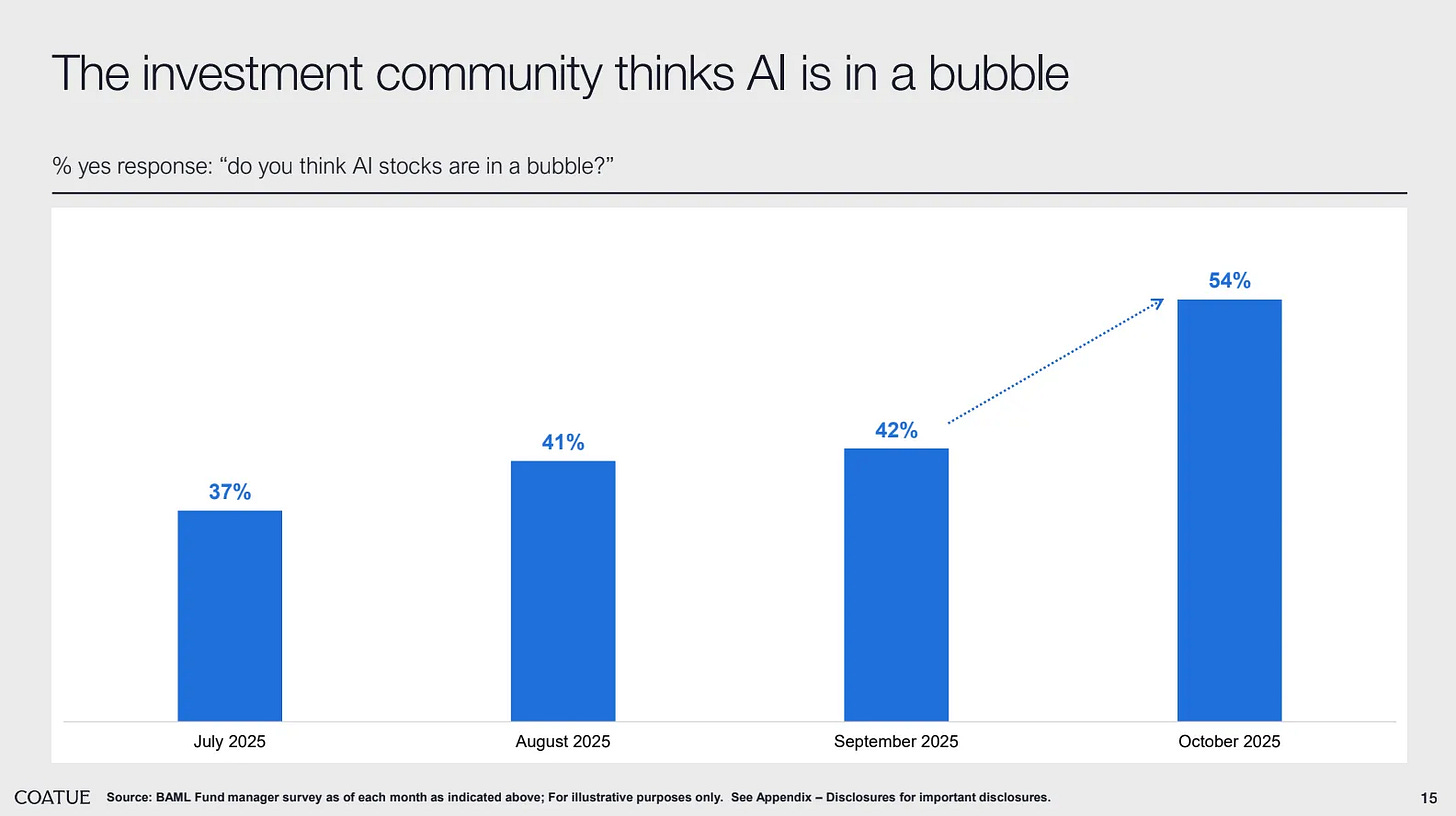 The investment community thinks AI is in a bubble

% yes response: “do you think AI stocks are in a bubble?”

37%
41%
42%
54%

July 2025
August 2025
September 2025
October 2025

COATUE Source: BAML Fund manager survey as of each month as indicated above; For illustrative purposes only. See Appendix – Disclosures for important disclosures.

15